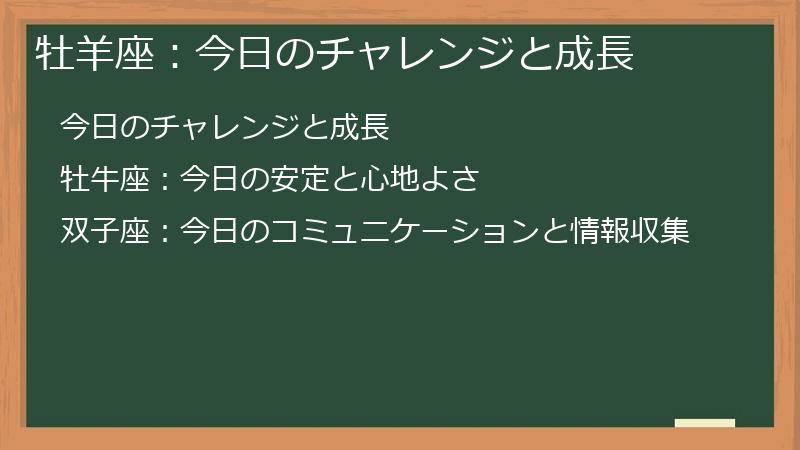 牡羊座：今日のチャレンジと成長

今日のチャレンジと成長

牡牛座：今日の安定と心地よさ

双子座：今日のコミュニケーションと情報収集